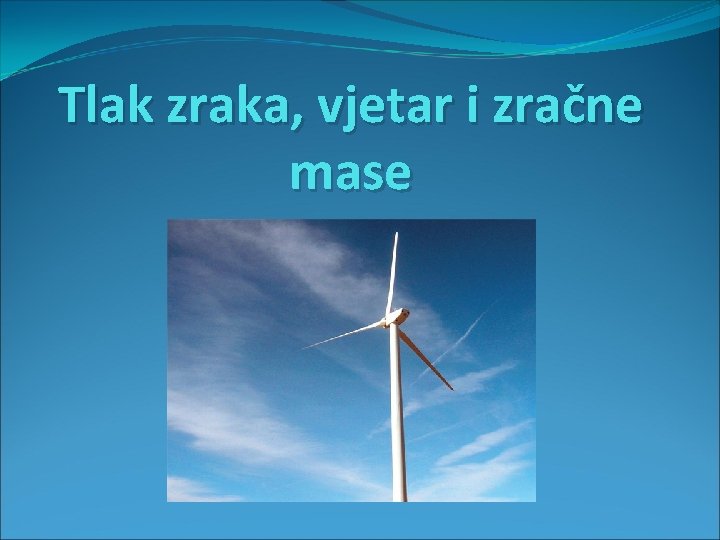 Tlak zraka, vjetar i zračne mase